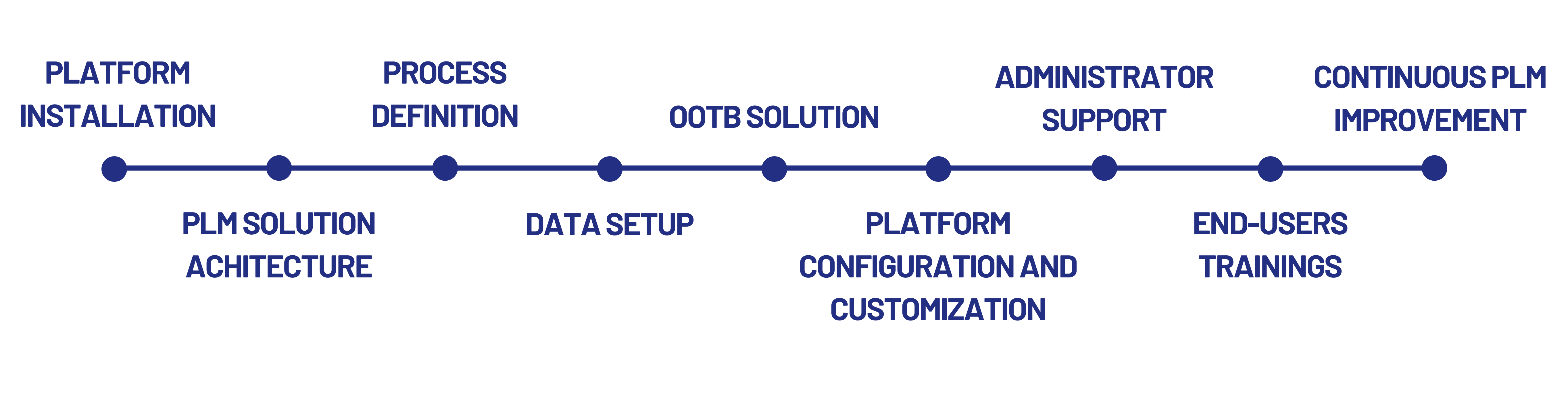 PLATFORM INSTALLATION

PLM SOLUTION ACHITECTURE

PROCESS DEFINITION

DATA SETUP

OOTB SOLUTION

PLATFORM CONFIGURATION AND CUSTOMIZATION

ADMINISTRATOR SUPPORT

END-USERS TRAININGS

CONTINUOUS PLM IMPROVEMENT